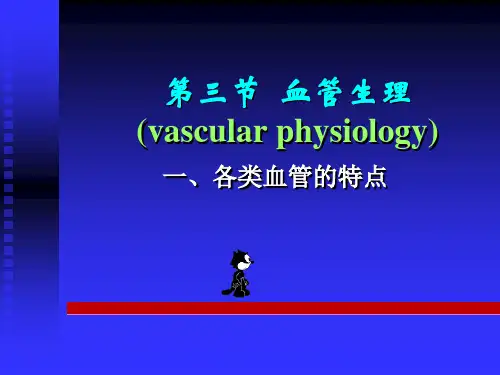 第三节 血管生理
(vascular physiology)

一、各类血管的特点